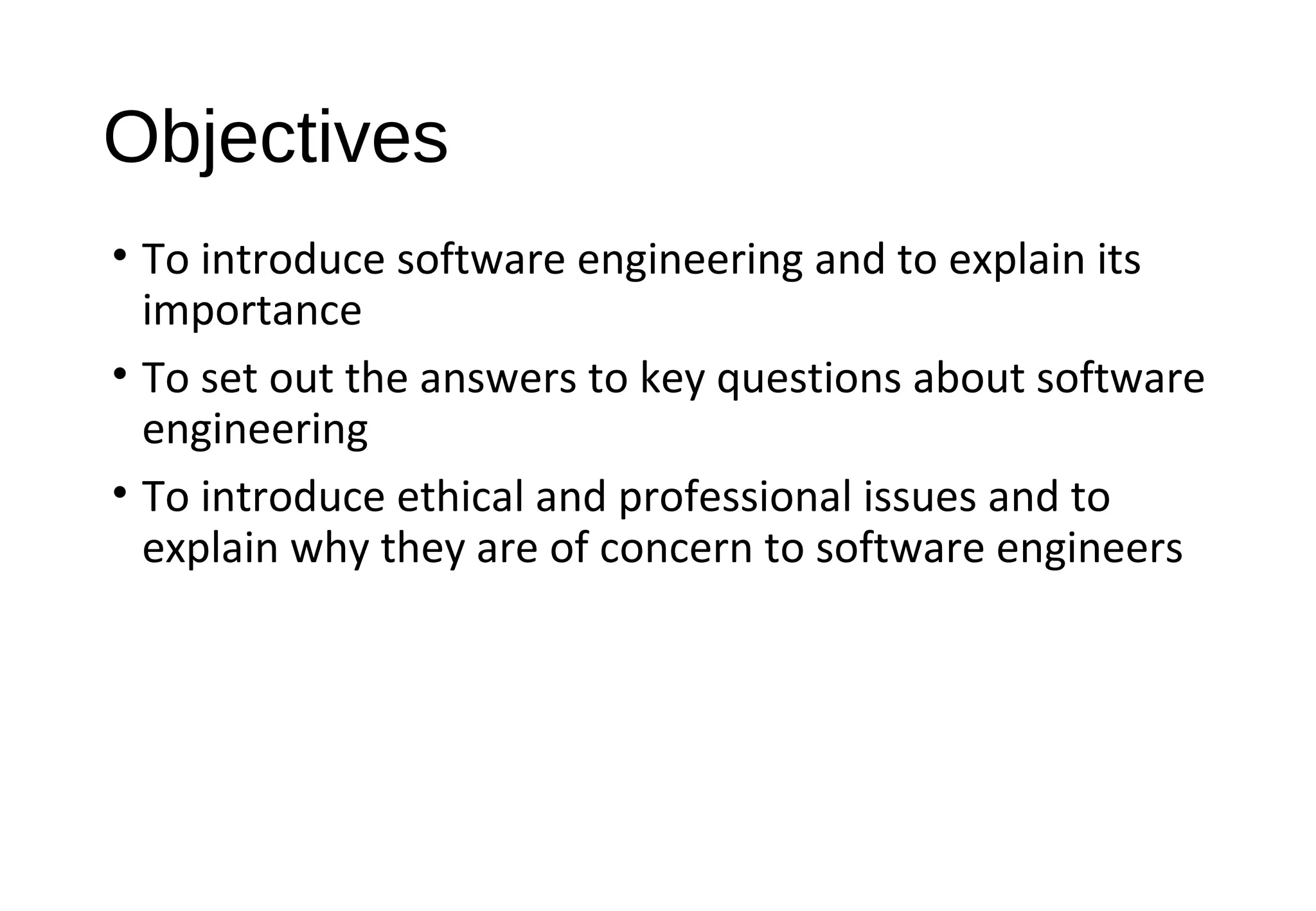 Objectives

• To introduce software engineering and to explain its importance

• To set out the answers to key questions about software engineering

• To introduce ethical and professional issues and to explain why they are of concern to software engineers